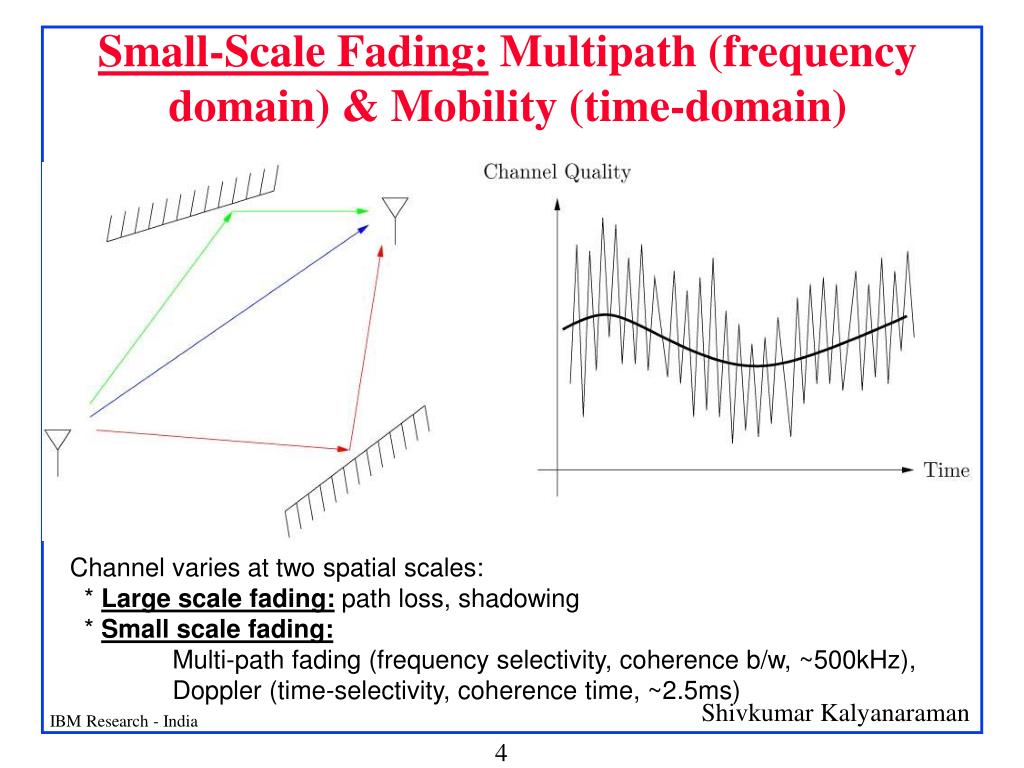 Small-Scale Fading: Multipath (frequency domain) & Mobility (time-domain)

Channel Quality

Time

Channel varies at two spatial scales:
* Large scale fading: path loss, shadowing
* Small scale fading:
Multi-path fading (frequency selectivity, coherence b/w, ~500kHz),
Doppler (time-selectivity, coherence time, ~2.5ms)

IBM Research - India

Shivkumar Kalyanaraman

4